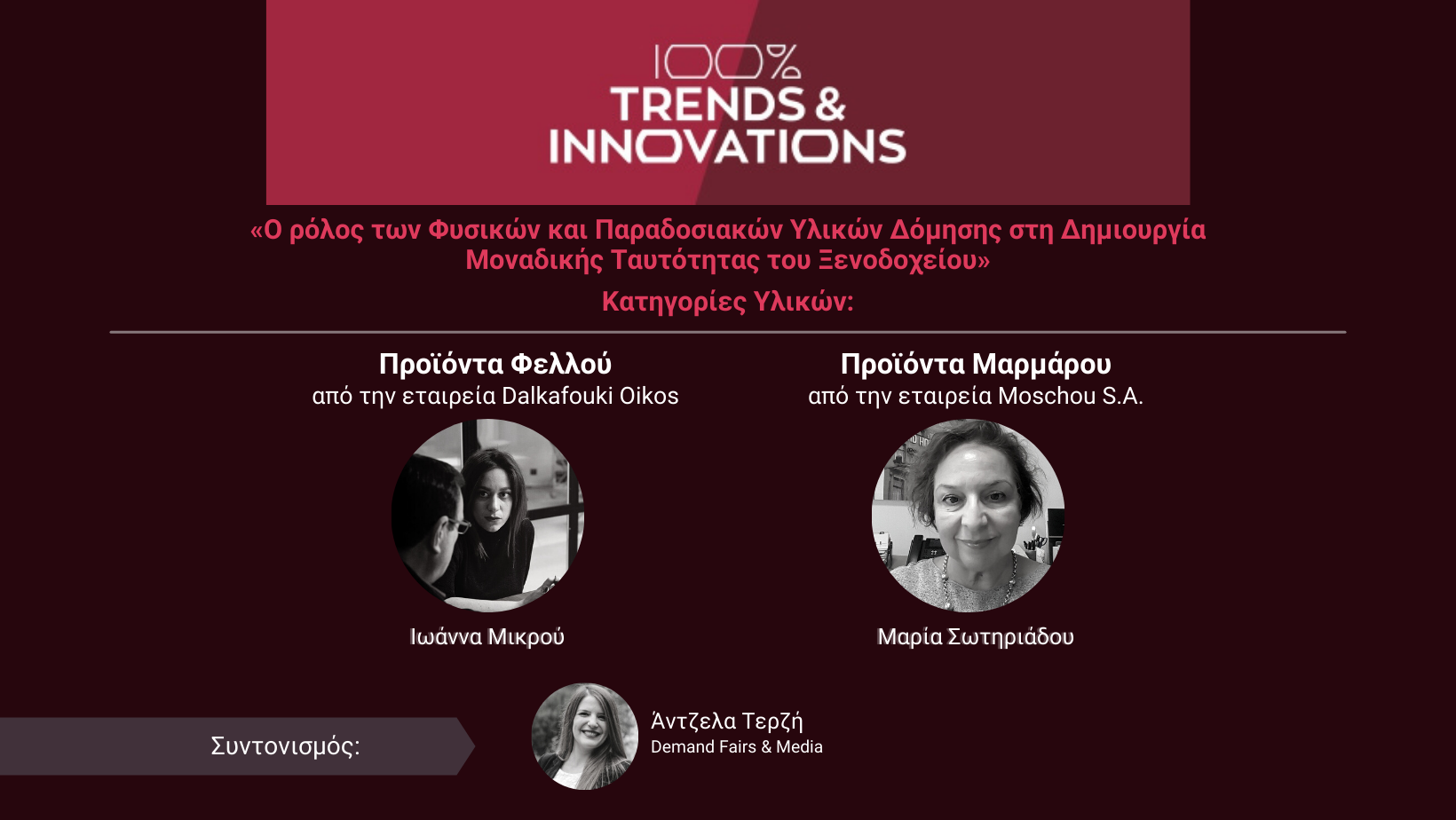 100%
TRENDS &
INNOVATIONS

«Ο ρόλος των Φυσικών και Παραδοσιακών Υλικών Δόμησης στη Δημιουργία Μοναδικής Ταυτότητας του Ξενοδοχείου»

Κατηγορίες Υλικών:

Προϊόντα Φελλού
από την εταιρεία Dalkafouki Oikos

Ιωάννα Μικρού

Προϊόντα Μαρμάρου
από την εταιρεία Moschou S.A.

Μαρία Σωτηριάδου

Συντονισμός:

Άντζελα Τερζή
Demand Fairs & Media